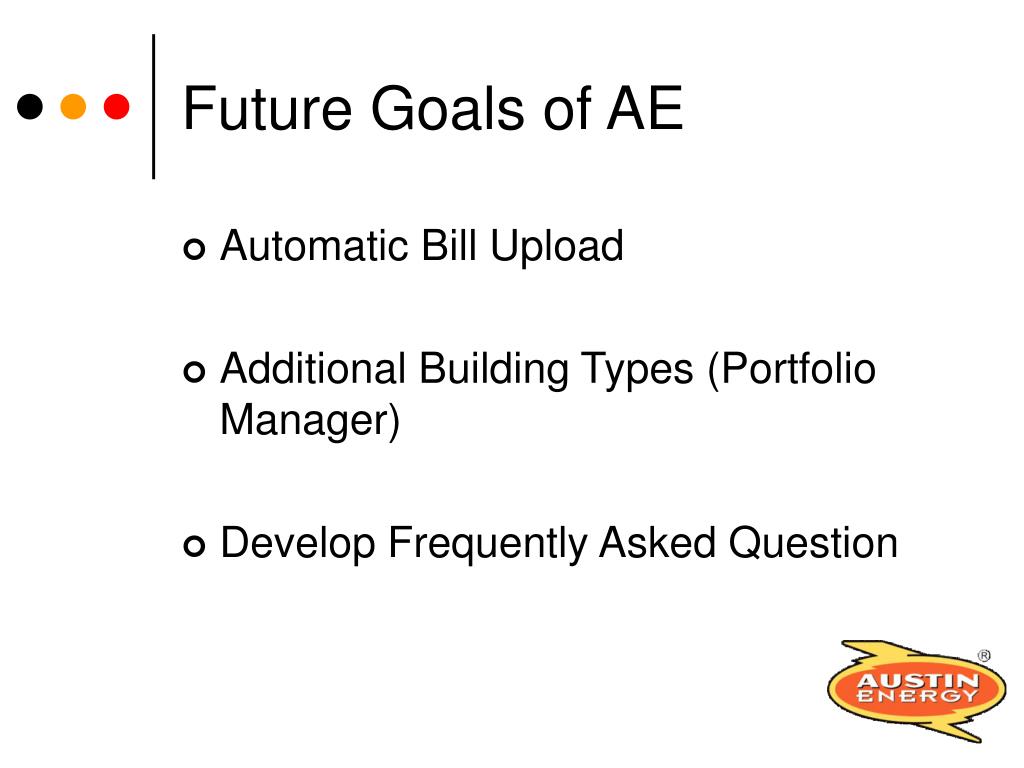 Future Goals of AE

Automatic Bill Upload

Additional Building Types (Portfolio Manager)

Develop Frequently Asked Question

AUSTIN ENERGY ®